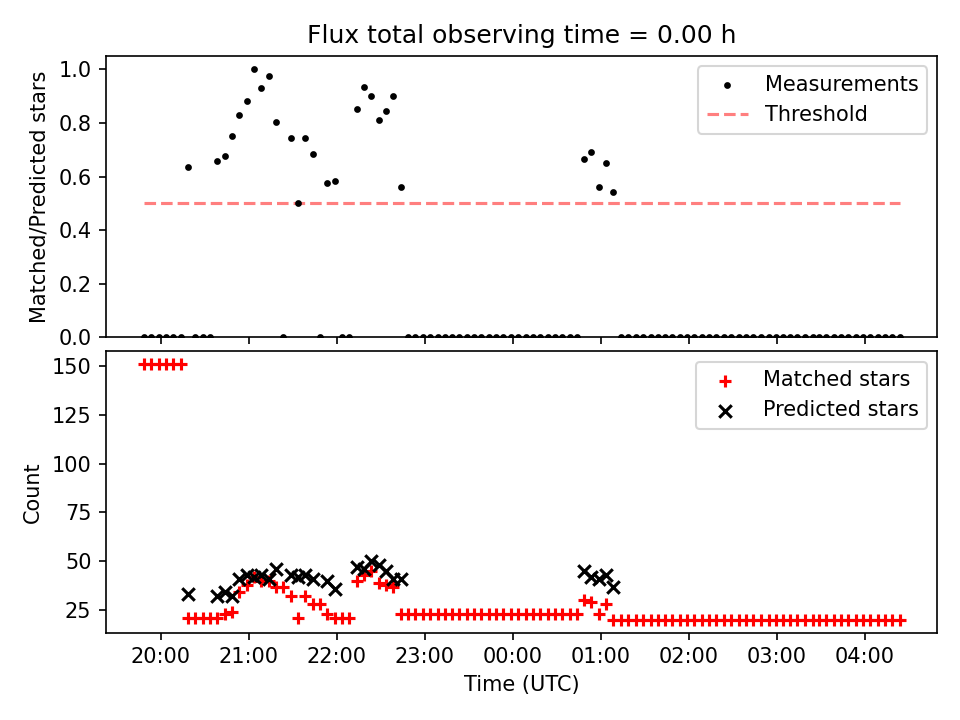 Flux total observing time = 0.00 h

Matched/Predicted stars

1.0
0.8
0.6
0.4
0.2
0.0

Measurements
Threshold

Count

150
125
100
75
50
25

Matched stars
Predicted stars

20:00
21:00
22:00
23:00
00:00
01:00
02:00
03:00
04:00

Time (UTC)